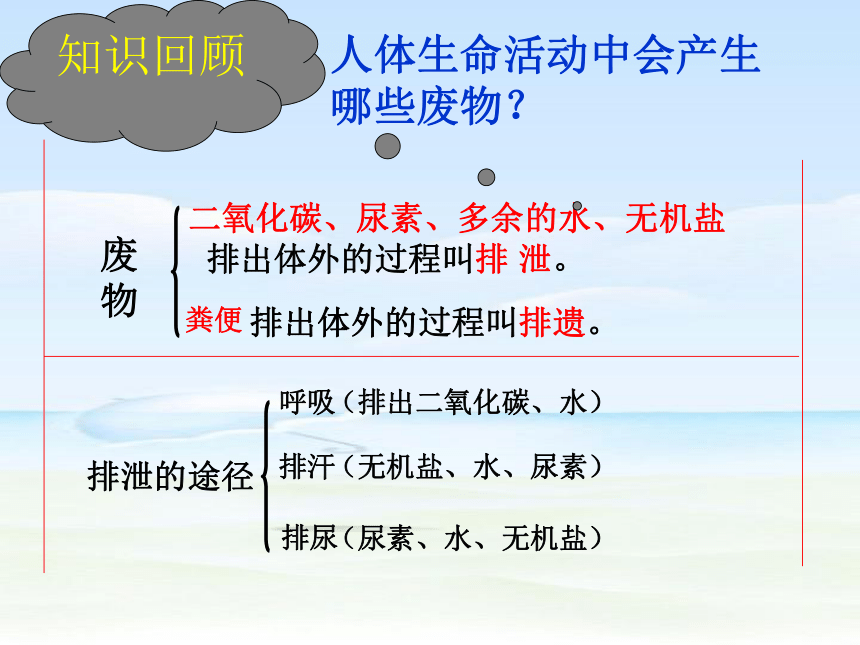 知识回顾

人体生命活动中会产生哪些废物？

废物

二氧化碳、尿素、多余的水、无机盐
排出体外的过程叫排 泄。

粪便 排出体外的过程叫排遗。

排泄的途径

呼吸（排出二氧化碳、水）

排汗（无机盐、水、尿素）

排尿（尿素、水、无机盐）